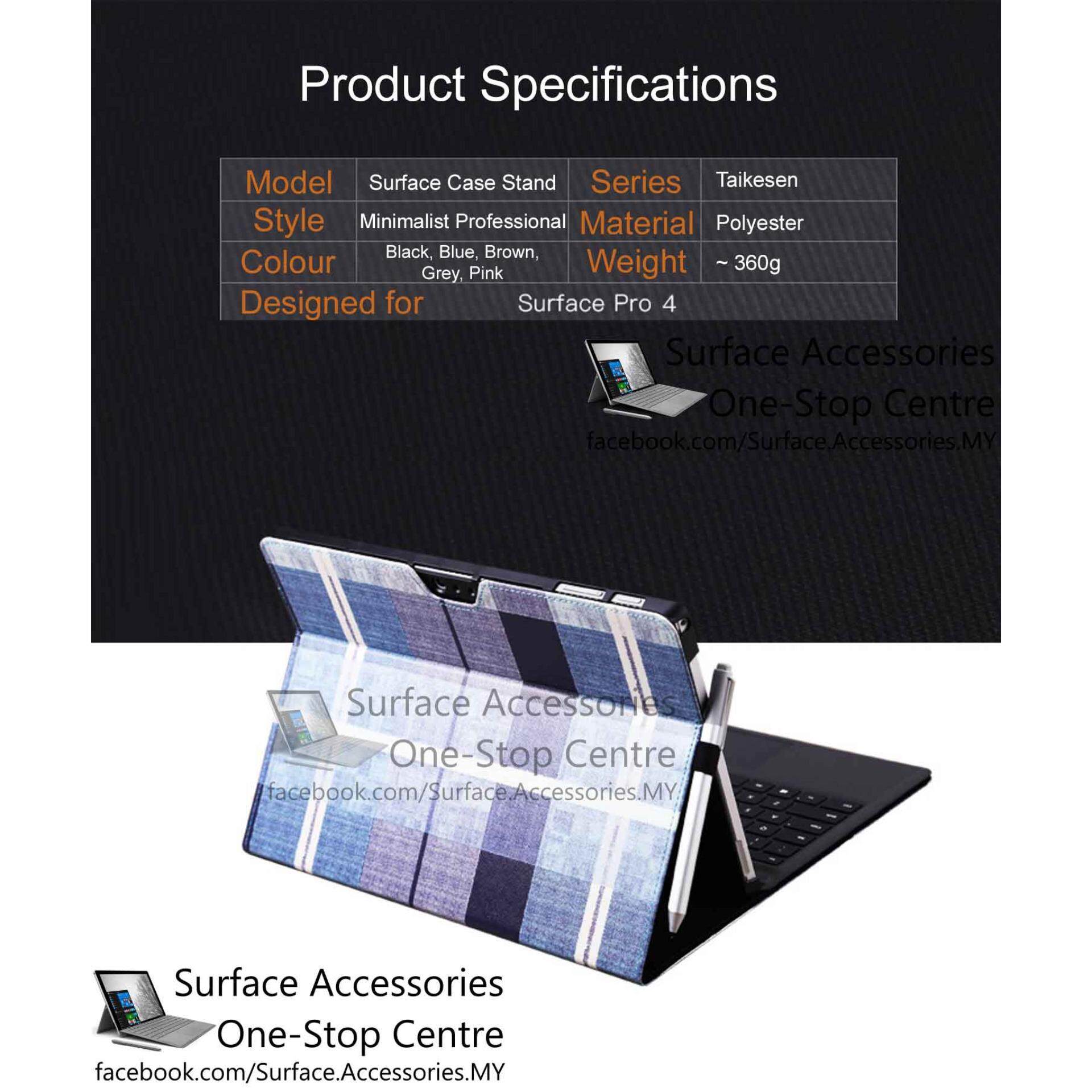 Product Specifications

| Model | Surface Case Stand | Series | Taikesen |
|---|---|---|---|
| Style | Minimalist Professional | Material | Polyester |
| Colour | Black, Blue, Brown, Grey, Pink | Weight | ~ 360g |
| Designed for | Surface Pro 4 | | |

Surface Accessories
One-Stop Centre
facebook.com/Surface.Accessories.MY

Surface Accessories
One-Stop Centre
facebook.com/Surface.Accessories.MY

Surface Accessories
One-Stop Centre
facebook.com/Surface.Accessories.MY